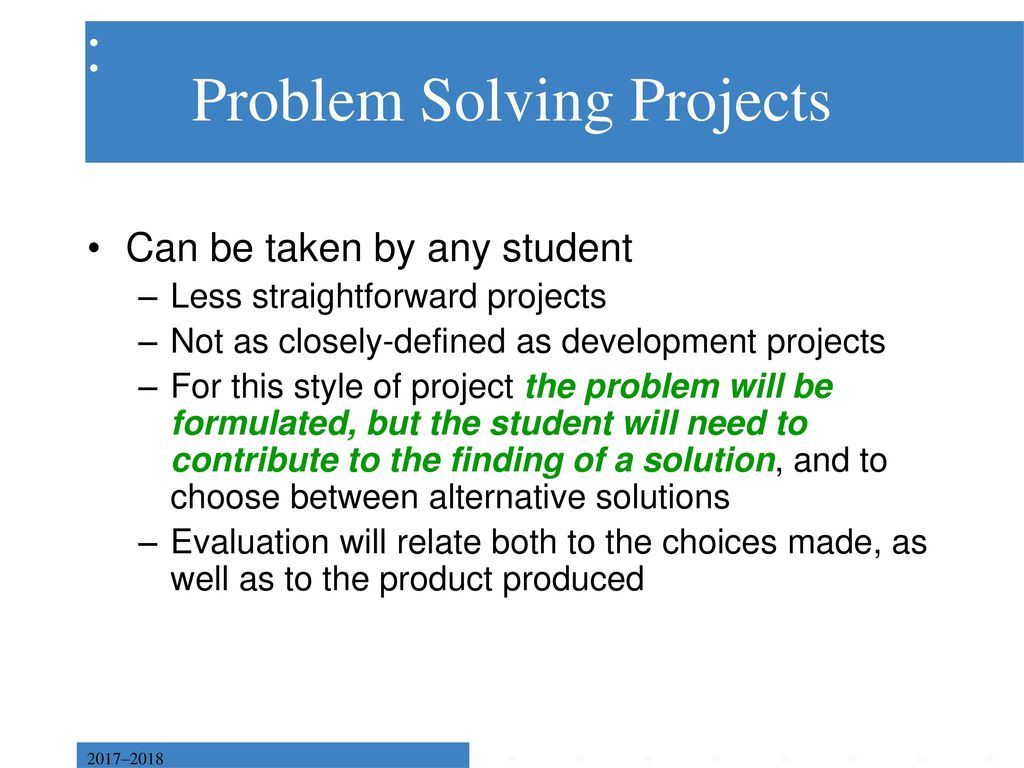 Problem Solving Projects

• Can be taken by any student
– Less straightforward projects
– Not as closely-defined as development projects
– For this style of project the problem will be formulated, but the student will need to contribute to the finding of a solution, and to choose between alternative solutions
– Evaluation will relate both to the choices made, as well as to the product produced

2017–2018